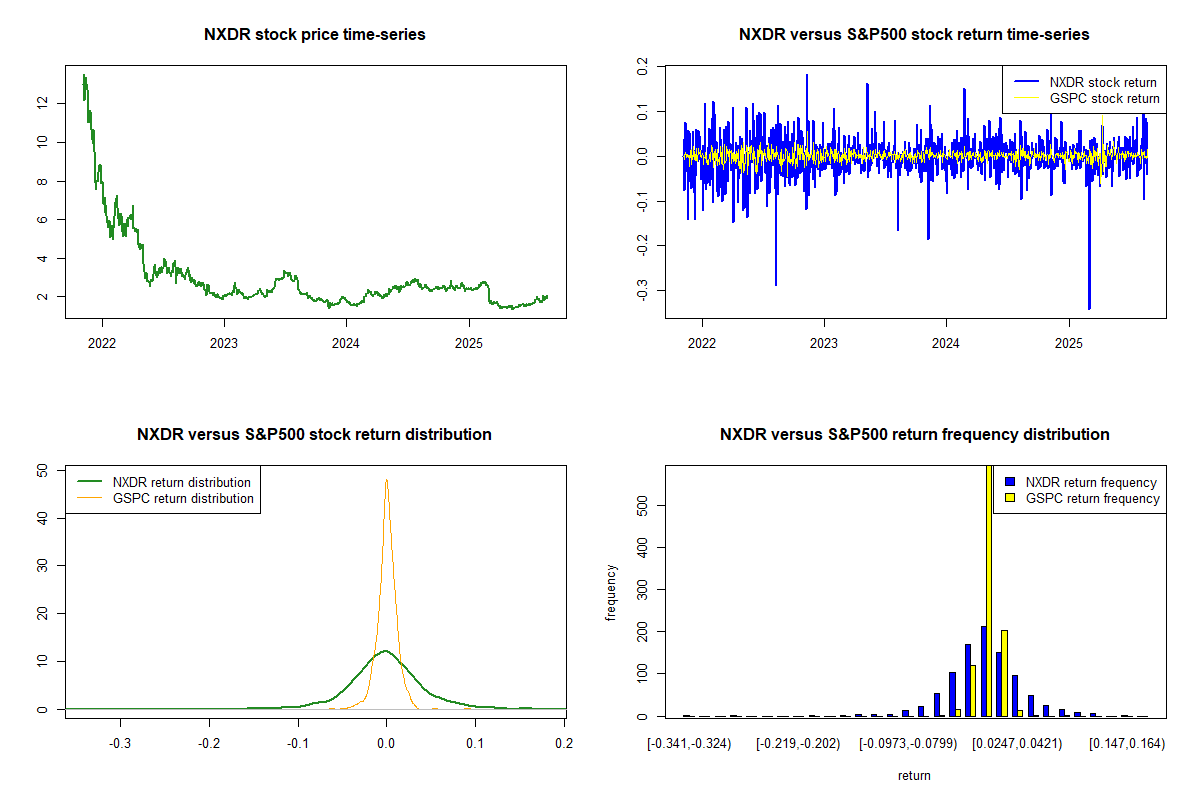 NXDR stock price time-series

12
10
8
6
4
2

2022
2023
2024
2025

NXDR versus S&P500 stock return time-series

NXDR stock return
GSPC stock return

0.2
0.1
0.0
-0.1
-0.2
-0.3

2022
2023
2024
2025

NXDR versus S&P500 stock return distribution

NXDR return distribution
GSPC return distribution

50
40
30
20
10
0

-0.3
-0.2
-0.1
0.0
0.1
0.2

NXDR versus S&P500 return frequency distribution

NXDR return frequency
GSPC return frequency

frequency

500
400
300
200
100
0

[-0.341,-0.324)
[-0.219,-0.202)
[-0.0973,-0.0799)
[0.0247,0.0421)
[0.147,0.164)

return